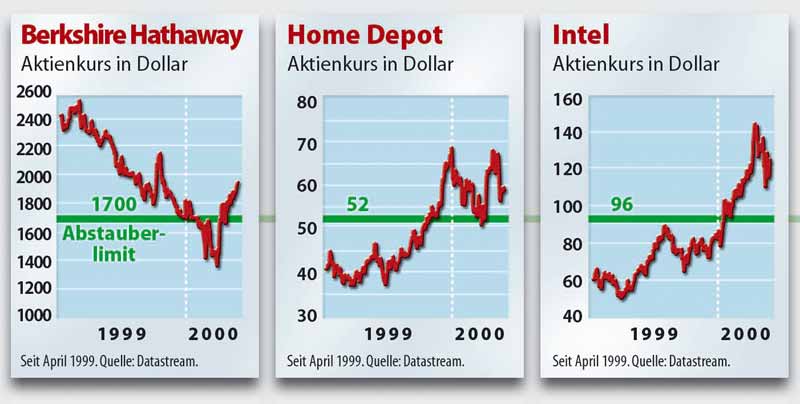 Berkshire Hathaway
Aktienkurs in Dollar

2600
2400
2200
2000
1800
1600
1400
1200
1000

1700
Abstauberlimit

1999
2000

Seit April 1999. Quelle: Datastream.

Home Depot
Aktienkurs in Dollar

80
70
60
50
40
30

52

1999
2000

Seit April 1999. Quelle: Datastream.

Intel
Aktienkurs in Dollar

160
140
120
100
80
60
40

96

1999
2000

Seit April 1999. Quelle: Datastream.